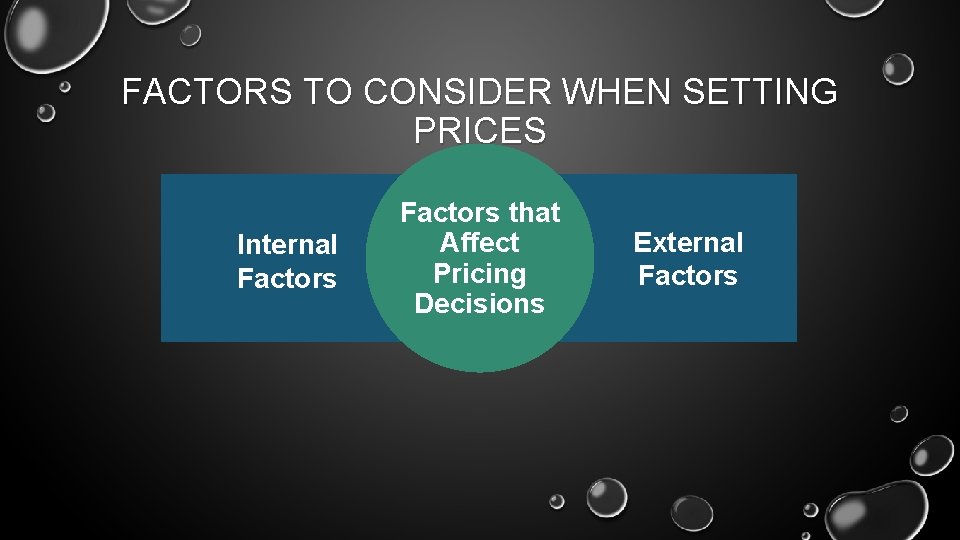 FACTORS TO CONSIDER WHEN SETTING PRICES

Internal Factors

Factors that Affect Pricing Decisions

External Factors